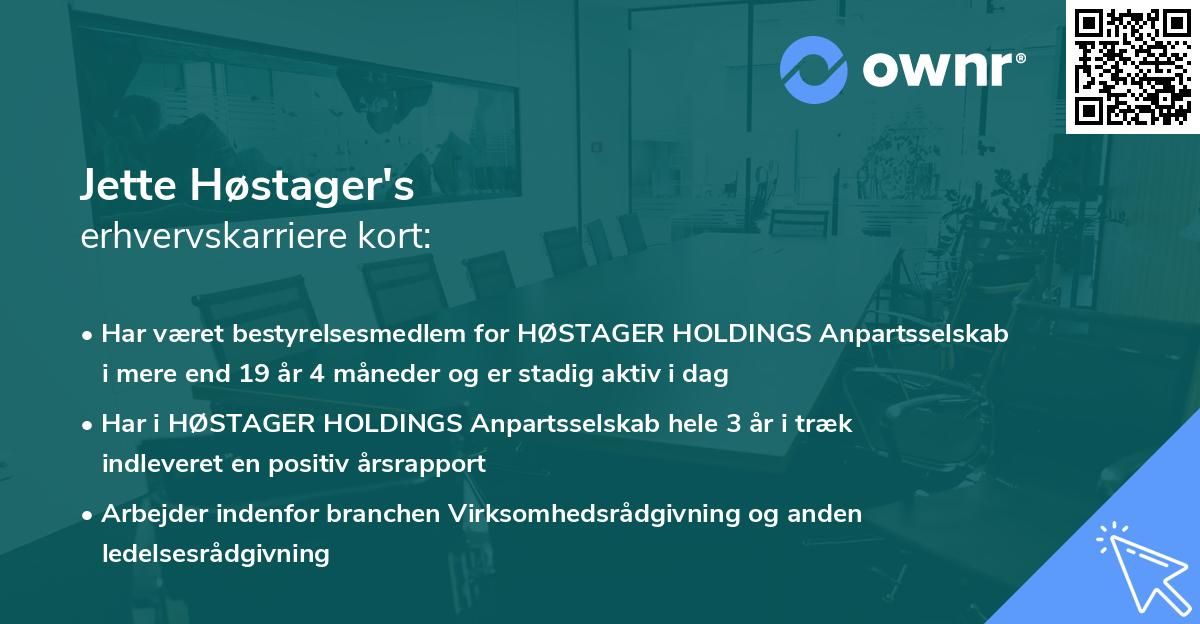 ownr®

Jette Høstager's
erhvervskarriere kort:

• Har været bestyrelsesmedlem for HØSTAGER HOLDINGS Anpartsselskab i mere end 19 år 4 måneder og er stadig aktiv i dag

• Har i HØSTAGER HOLDINGS Anpartsselskab hele 3 år i træk indleveret en positiv årsrapport

• Arbejder indenfor branchen Virksomhedsrådgivning og anden ledelsesrådgivning